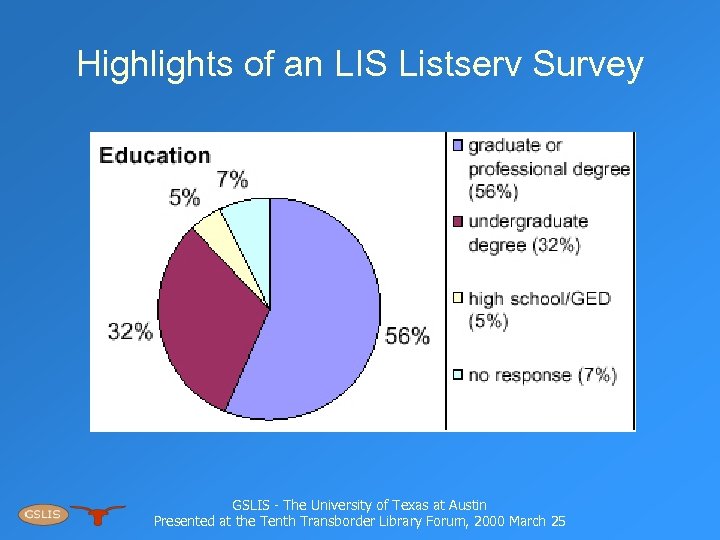 Highlights of an LIS Listserv Survey

Education

7%
5%
32%
56%

graduate or professional degree (56%)
undergraduate degree (32%)
high school/GED (5%)
no response (7%)

GSLIS

GSLIS - The University of Texas at Austin
Presented at the Tenth Transborder Library Forum, 2000 March 25